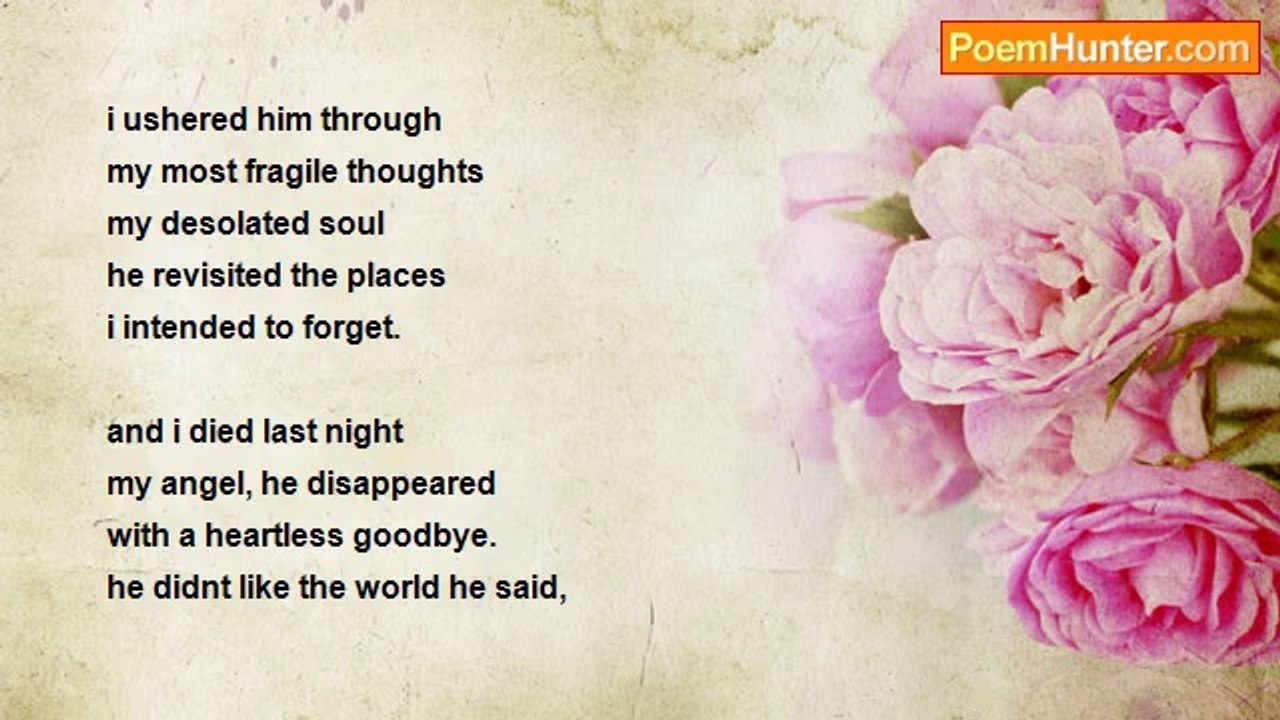 PoemHunter.com

i ushered him through
my most fragile thoughts
my desolated soul
he revisited the places
i intended to forget.

and i died last night
my angel, he disappeared
with a heartless goodbye.
he didnt like the world he said,